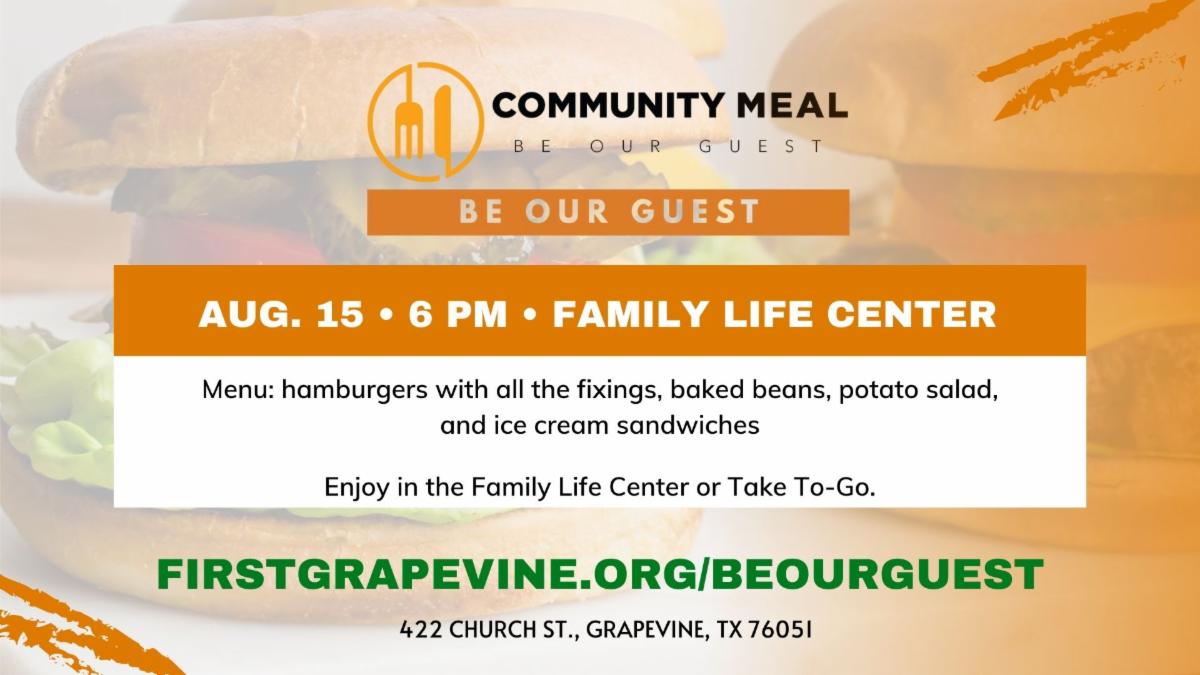 COMMUNITY MEAL
BE OUR GUEST

BE OUR GUEST

AUG. 15 • 6 PM • FAMILY LIFE CENTER

Menu: hamburgers with all the fixings, baked beans, potato salad, and ice cream sandwiches

Enjoy in the Family Life Center or Take To-Go.

FIRSTGRAPEVINE.ORG/BEOURGUEST

422 CHURCH ST., GRAPEVINE, TX 76051